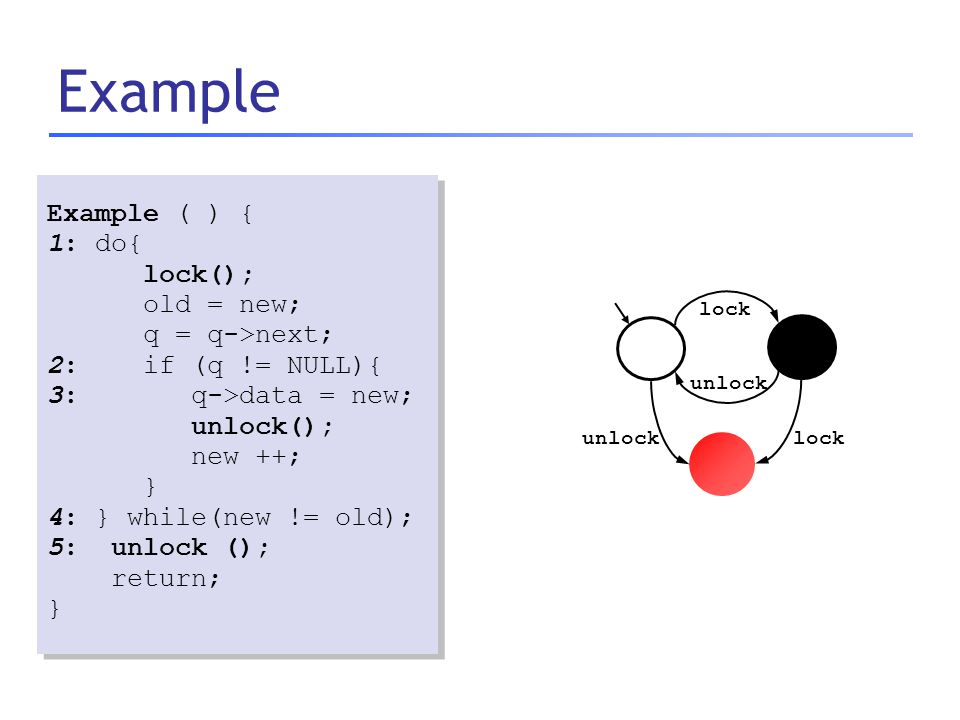 Example

Example ( ) {
1: do{
lock();
old = new;
q = q->next;
2: if (q != NULL){
3: q->data = new;
unlock();
new ++;
}
4: } while(new != old);
5: unlock ();
return;
}

lock
unlock
unlock
lock